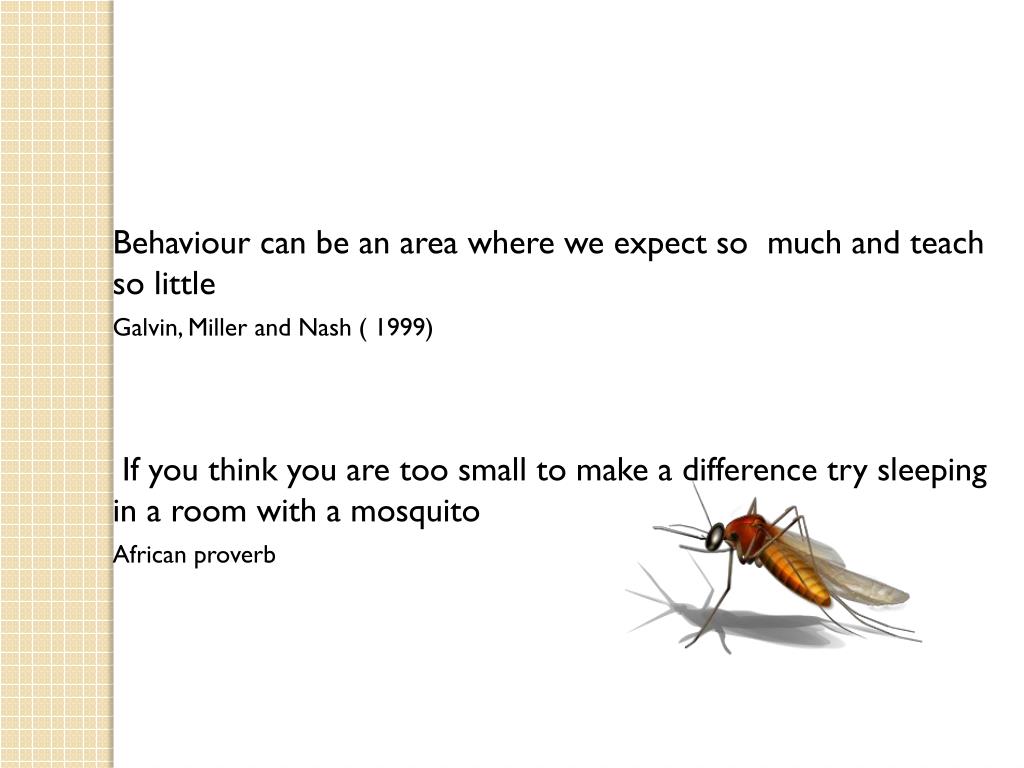 Behaviour can be an area where we expect so much and teach so little

Galvin, Miller and Nash ( 1999)

If you think you are too small to make a difference try sleeping in a room with a mosquito

African proverb